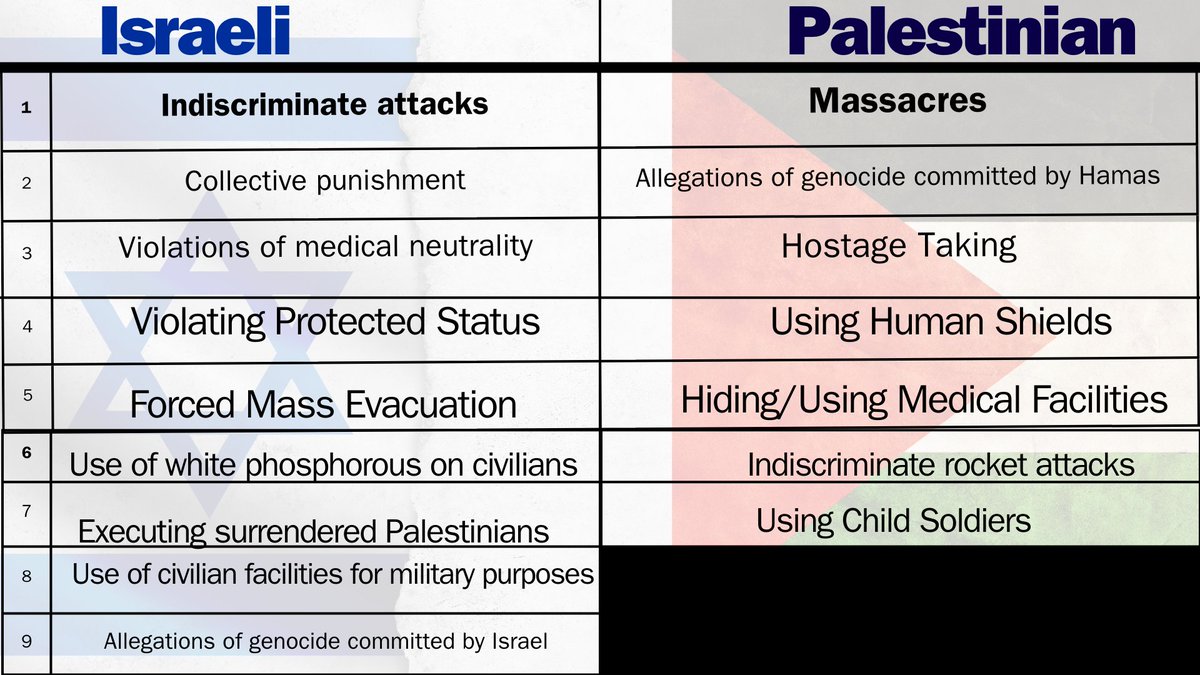 | | Israeli | Palestinian |
|---|---|---|
| 1 | Indiscriminate attacks | Massacres |
| 2 | Collective punishment | Allegations of genocide committed by Hamas |
| 3 | Violations of medical neutrality | Hostage Taking |
| 4 | Violating Protected Status | Using Human Shields |
| 5 | Forced Mass Evacuation | Hiding/Using Medical Facilities |
| 6 | Use of white phosphorous on civilians | Indiscriminate rocket attacks |
| 7 | Executing surrendered Palestinians | Using Child Soldiers |
| 8 | Use of civilian facilities for military purposes | |
| 9 | Allegations of genocide committed by Israel | |